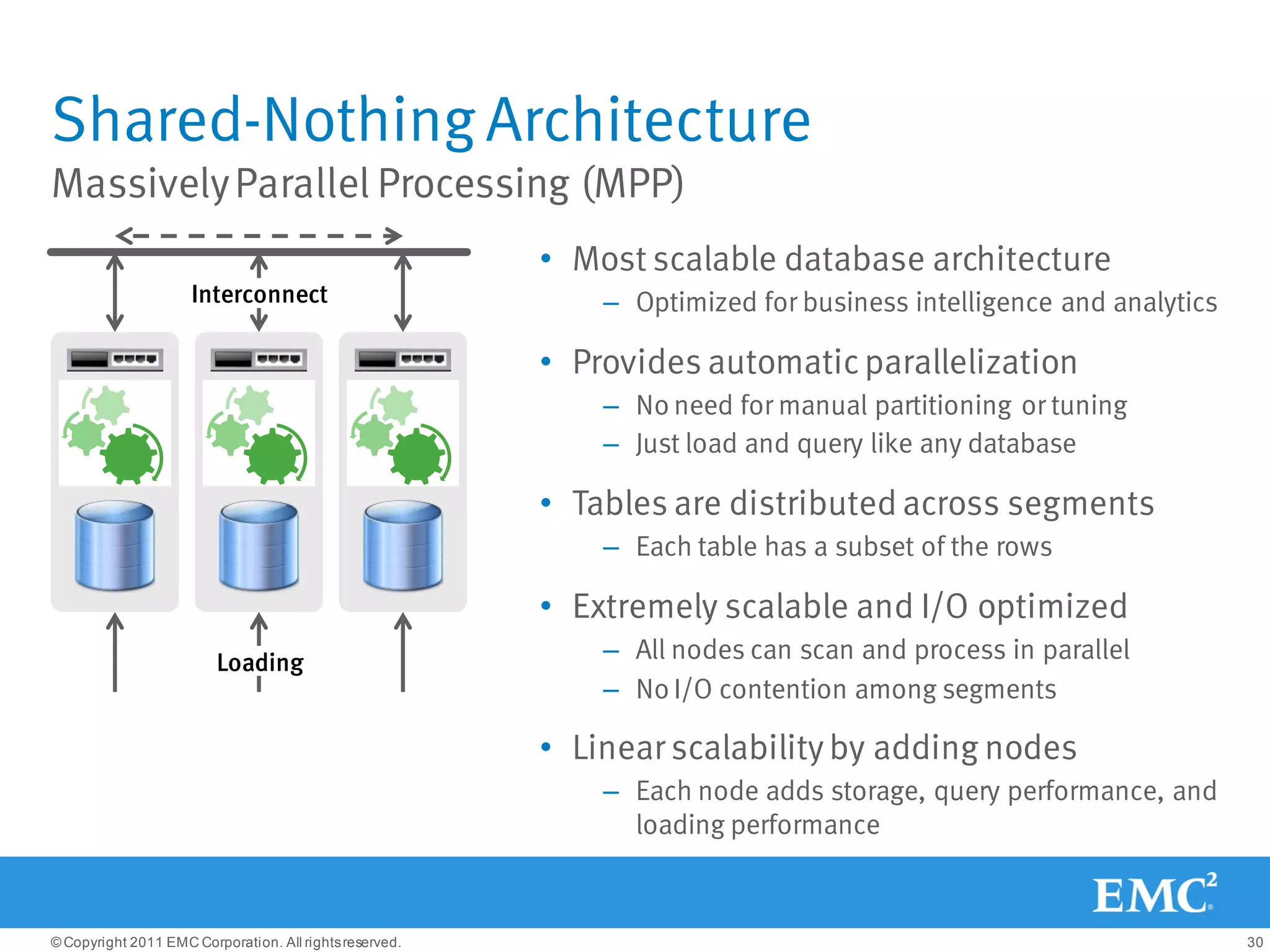 Shared-Nothing Architecture

Massively Parallel Processing (MPP)

Interconnect

Loading

• Most scalable database architecture
  – Optimized for business intelligence and analytics

• Provides automatic parallelization
  – No need for manual partitioning or tuning
  – Just load and query like any database

• Tables are distributed across segments
  – Each table has a subset of the rows

• Extremely scalable and I/O optimized
  – All nodes can scan and process in parallel
  – No I/O contention among segments

• Linear scalability by adding nodes
  – Each node adds storage, query performance, and loading performance

EMC$^2$

© Copyright 2011 EMC Corporation. All rights reserved.

30